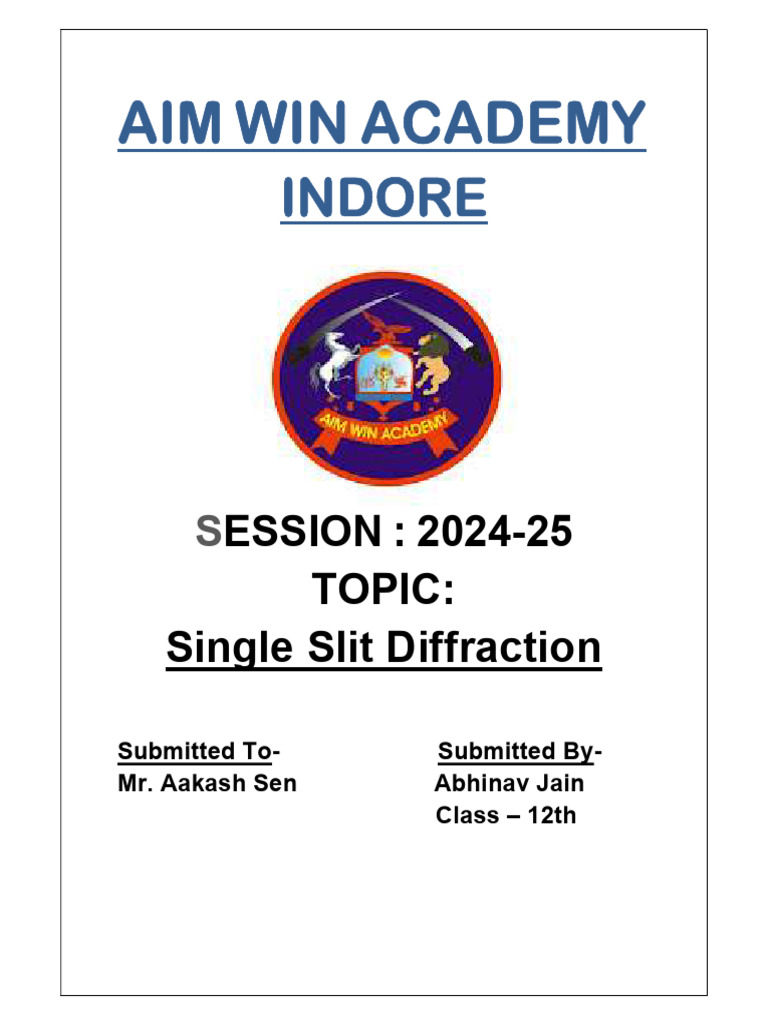 AIM WIN ACADEMY
INDORE

AIM WIN ACADEMY

SESSION : 2024-25
TOPIC:
Single Slit Diffraction

Submitted To-
Mr. Aakash Sen

Submitted By-
Abhinav Jain
Class – 12th